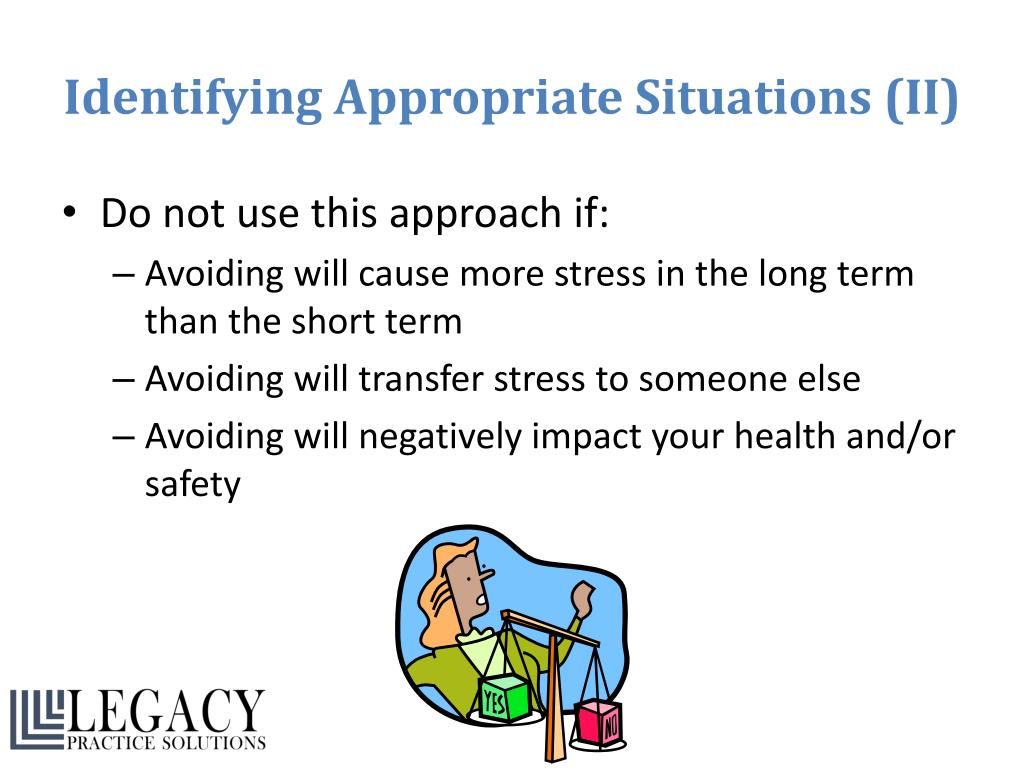 Identifying Appropriate Situations (II)

• Do not use this approach if:
– Avoiding will cause more stress in the long term than the short term
– Avoiding will transfer stress to someone else
– Avoiding will negatively impact your health and/or safety

YES
NO

LEGACY
PRACTICE SOLUTIONS